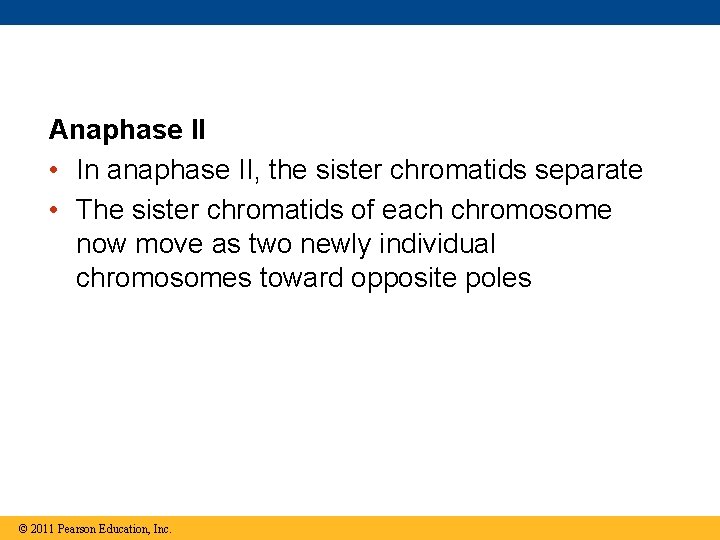 Anaphase II

• In anaphase II, the sister chromatids separate

• The sister chromatids of each chromosome now move as two newly individual chromosomes toward opposite poles

© 2011 Pearson Education, Inc.